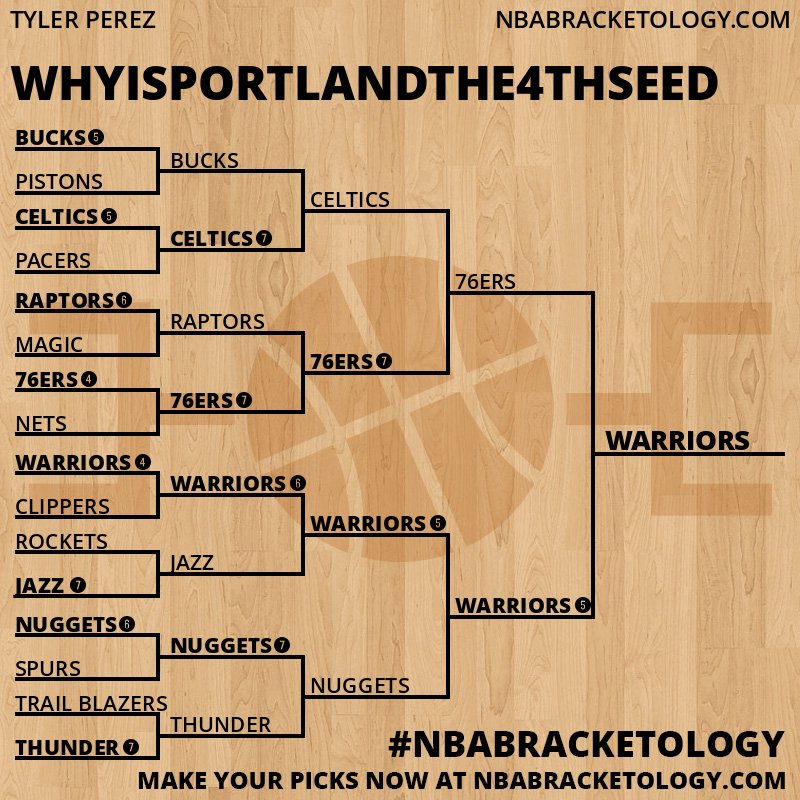 TYLER PEREZ

NBABRACKETOLOGY.COM

WHYISPORTLANDTHE4THSEED

BUCKS 5
PISTONS
CELTICS 5
PACERS
RAPTORS 6
MAGIC
76ERS 4
NETS
WARRIORS 4
CLIPPERS
ROCKETS
JAZZ 7
NUGGETS 6
SPURS
TRAIL BLAZERS
THUNDER 7

BUCKS
CELTICS 7
RAPTORS
76ERS 7
WARRIORS 6
JAZZ
NUGGETS 7
THUNDER

CELTICS
76ERS 7
WARRIORS 5
NUGGETS

76ERS
WARRIORS 5

WARRIORS

#NBABRACKETOLOGY

MAKE YOUR PICKS NOW AT NBABRACKETOLOGY.COM